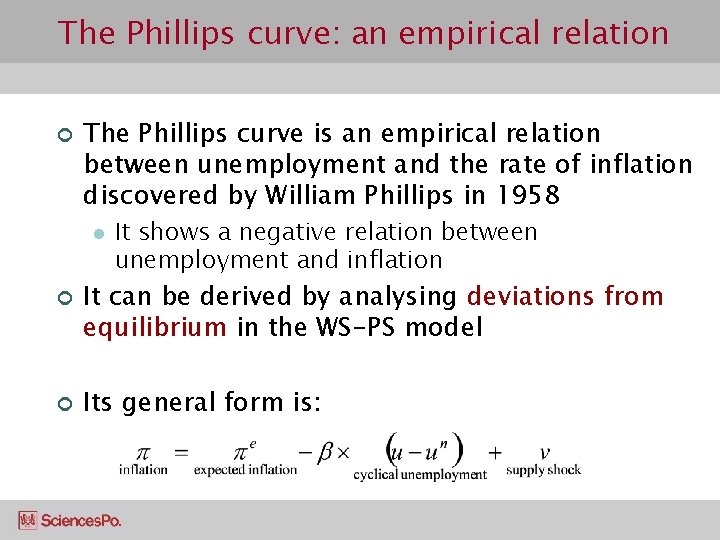 The Phillips curve: an empirical relation

The Phillips curve is an empirical relation between unemployment and the rate of inflation discovered by William Phillips in 1958

It shows a negative relation between unemployment and inflation

It can be derived by analysing deviations from equilibrium in the WS-PS model

Its general form is:

$\underset{\text{inflation}}{\pi} = \underset{\text{expected inflation}}{\pi^e} - \beta \times \underset{\text{cyclical unemployment}}{(u - u^n)} + \underset{\text{supply shock}}{v}$

SciencesPo.